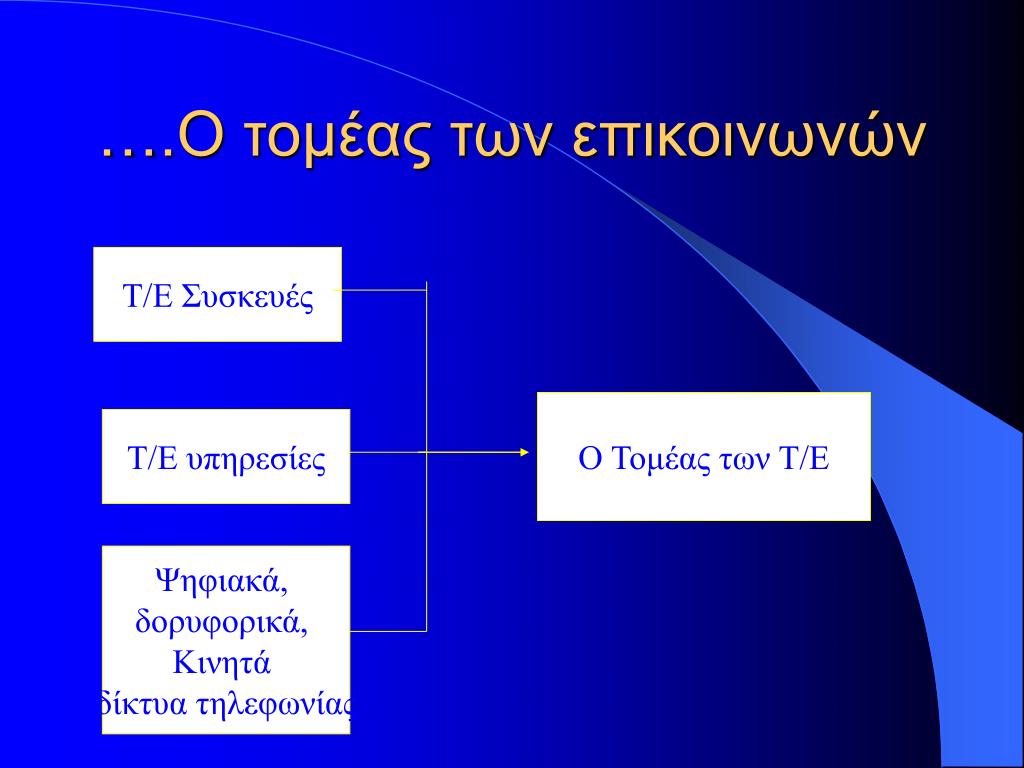 ….Ο τομέας των επικοινωνών

Τ/Ε Συσκευές

Τ/Ε υπηρεσίες

Ψηφιακά, δορυφορικά, Κινητά δίκτυα τηλεφωνίας

Ο Τομέας των Τ/Ε